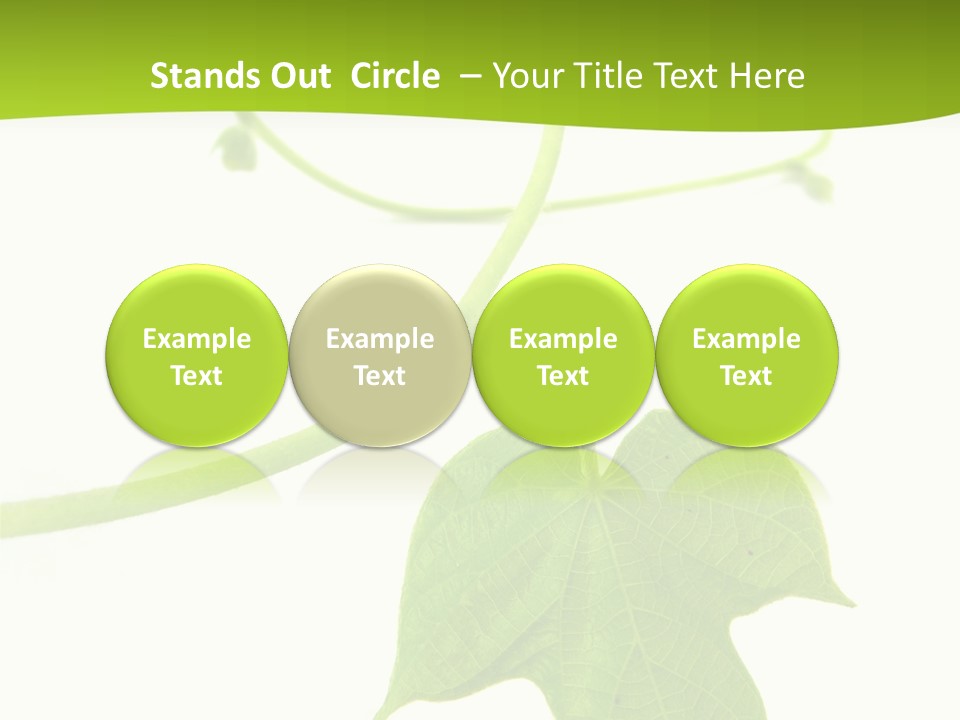 Stands Out Circle – Your Title Text Here

Example Text

Example Text

Example Text

Example Text